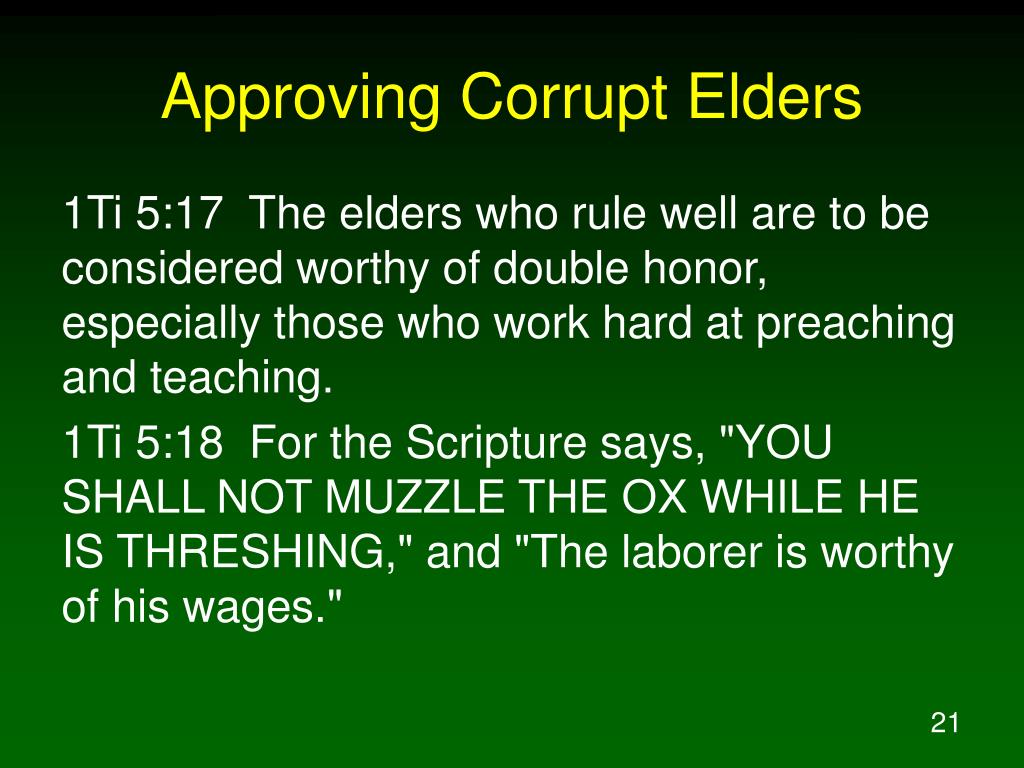 Approving Corrupt Elders

1Ti 5:17  The elders who rule well are to be considered worthy of double honor, especially those who work hard at preaching and teaching.

1Ti 5:18  For the Scripture says, "YOU SHALL NOT MUZZLE THE OX WHILE HE IS THRESHING," and "The laborer is worthy of his wages."

21